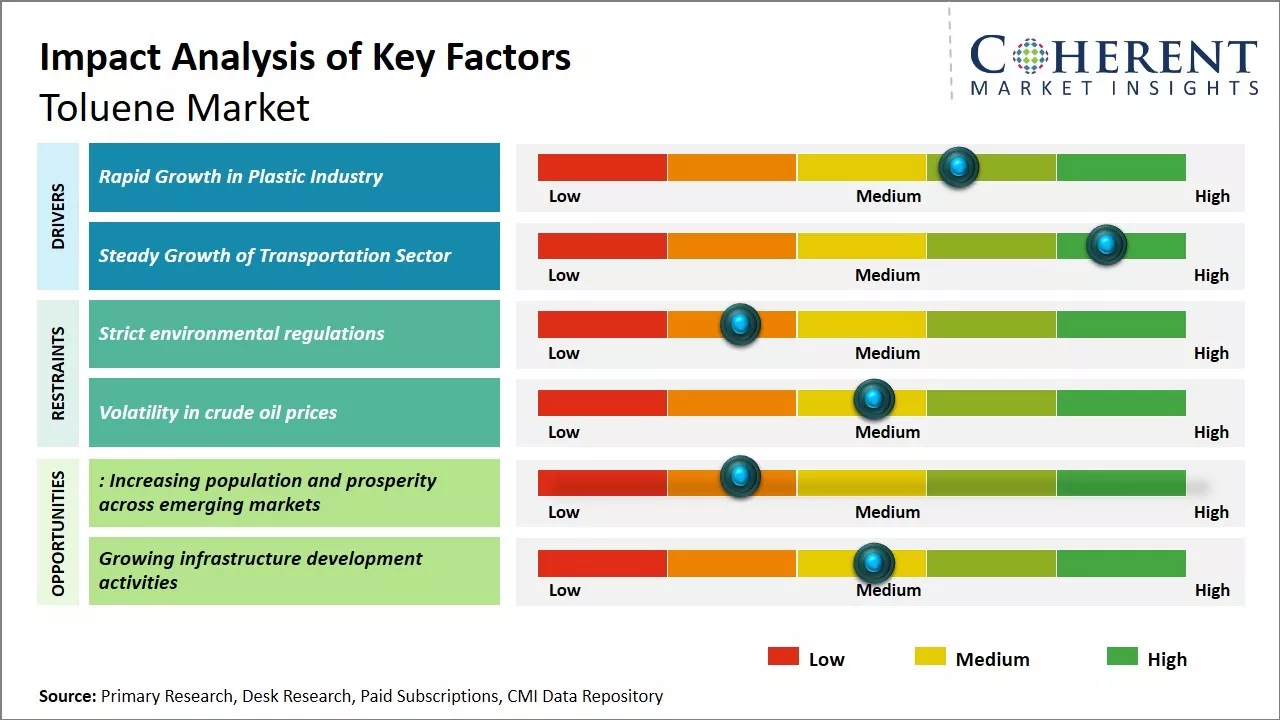 Impact Analysis of Key Factors
Toluene Market

COHERENT
MARKET INSIGHTS

DRIVERS

Rapid Growth in Plastic Industry
Low Medium High

Steady Growth of Transportation Sector
Low Medium High

RESTRAINTS

Strict environmental regulations
Low Medium High

Volatility in crude oil prices
Low Medium High

OPPORTUNITIES

: Increasing population and prosperity across emerging markets
Low Medium High

Growing infrastructure development activities
Low Medium High

Low Medium High

Source: Primary Research, Desk Research, Paid Subscriptions, CMI Data Repository